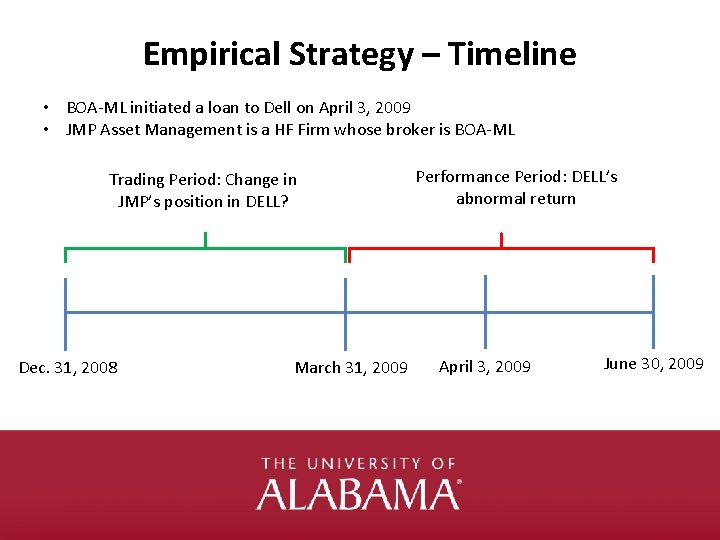 Empirical Strategy – Timeline

• BOA-ML initiated a loan to Dell on April 3, 2009
• JMP Asset Management is a HF Firm whose broker is BOA-ML

Trading Period: Change in JMP's position in DELL?

Performance Period: DELL's abnormal return

Dec. 31, 2008

March 31, 2009

April 3, 2009

June 30, 2009

THE UNIVERSITY OF
ALABAMA®